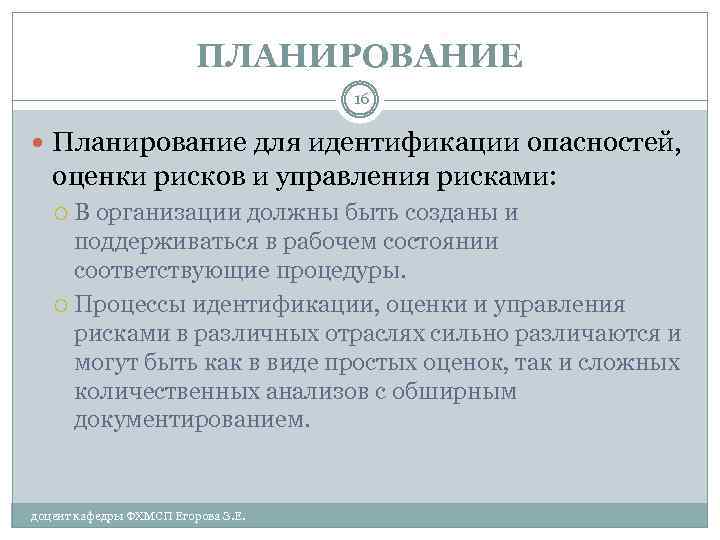 ПЛАНИРОВАНИЕ

16

Планирование для идентификации опасностей, оценки рисков и управления рисками:

В организации должны быть созданы и поддерживаться в рабочем состоянии соответствующие процедуры.

Процессы идентификации, оценки и управления рисками в различных отраслях сильно различаются и могут быть как в виде простых оценок, так и сложных количественных анализов с обширным документированием.

доцент кафедры ФХМСП Егорова З.Е.